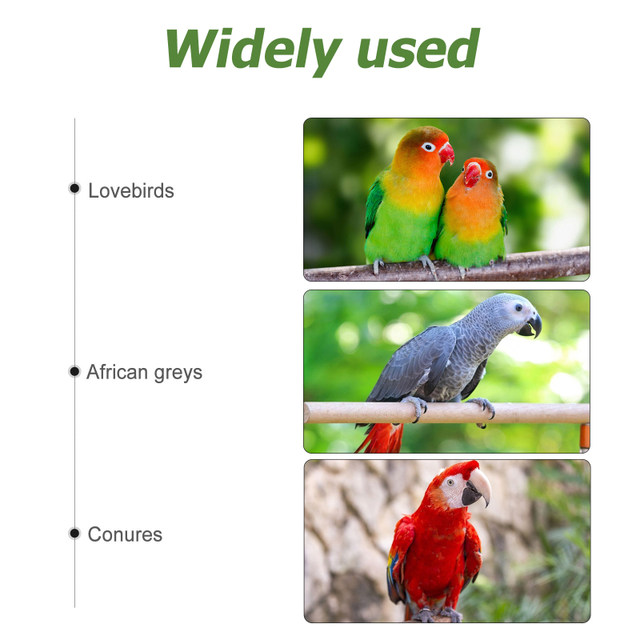 Widely used

Lovebirds

African greys

Conures